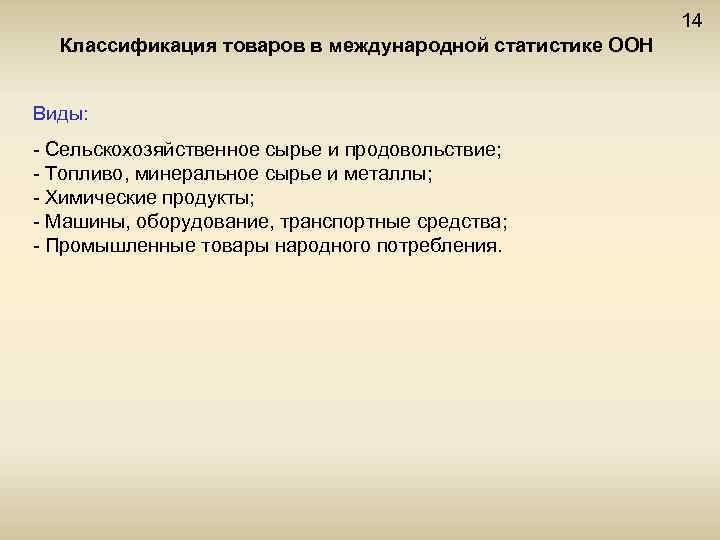 14

Классификация товаров в международной статистике ООН

Виды:

- Сельскохозяйственное сырье и продовольствие;
- Топливо, минеральное сырье и металлы;
- Химические продукты;
- Машины, оборудование, транспортные средства;
- Промышленные товары народного потребления.